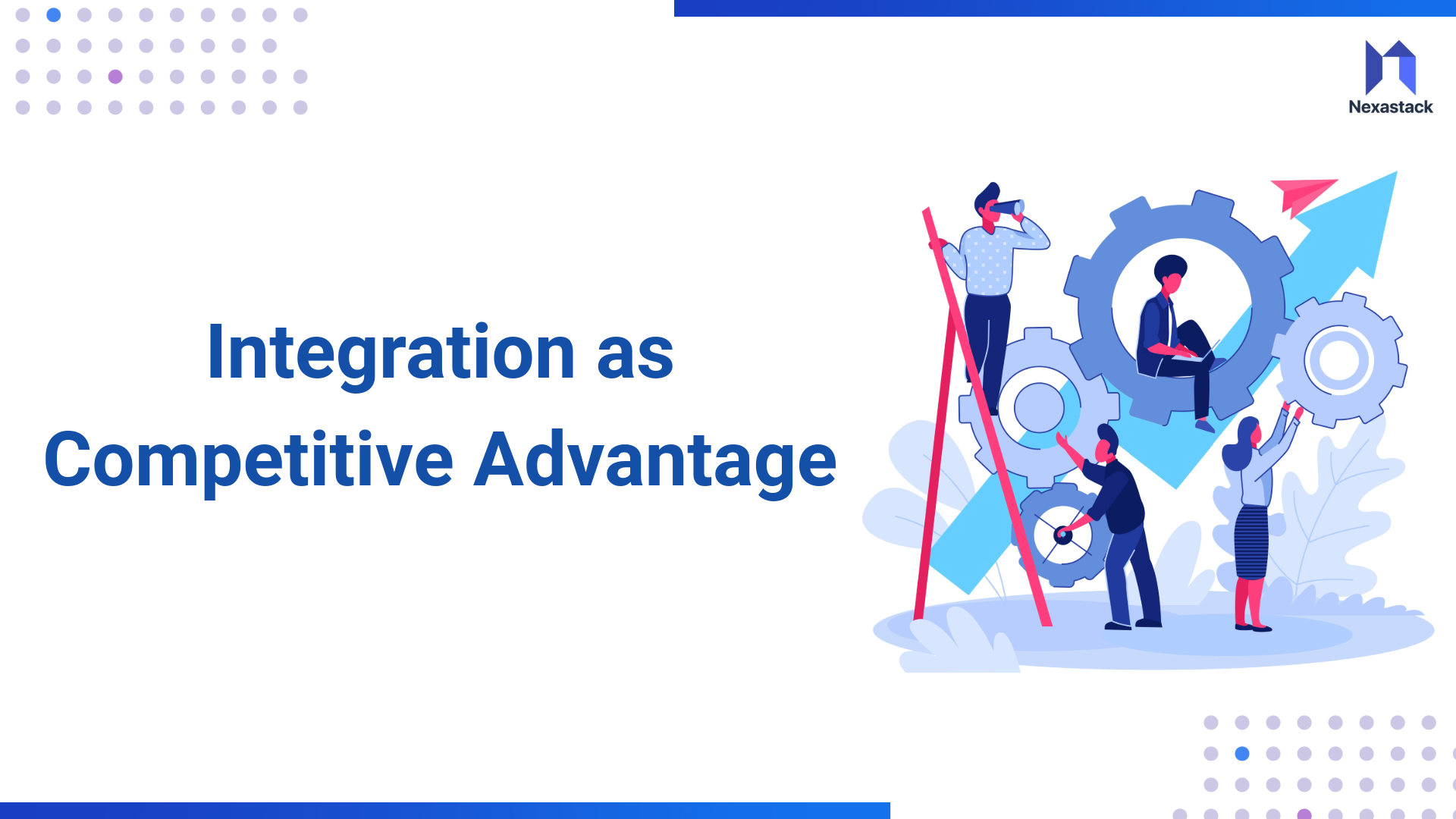 Nexastack

Integration as Competitive Advantage